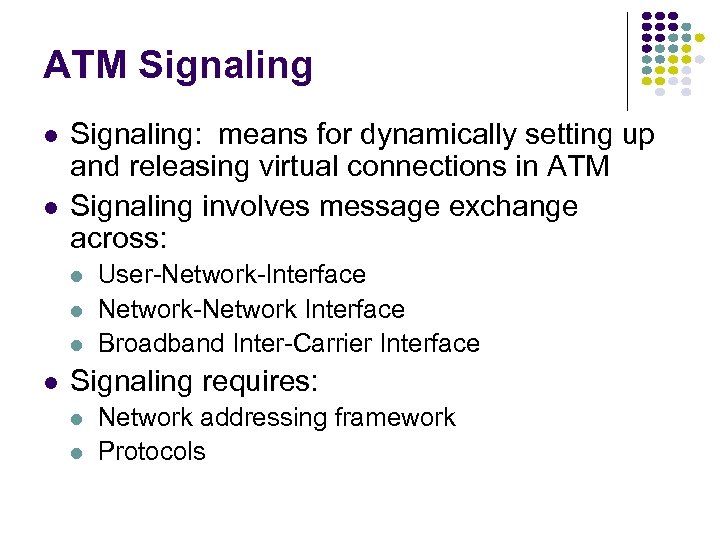 ATM Signaling

- Signaling: means for dynamically setting up and releasing virtual connections in ATM
- Signaling involves message exchange across:
  - User-Network-Interface
  - Network-Network Interface
  - Broadband Inter-Carrier Interface
- Signaling requires:
  - Network addressing framework
  - Protocols